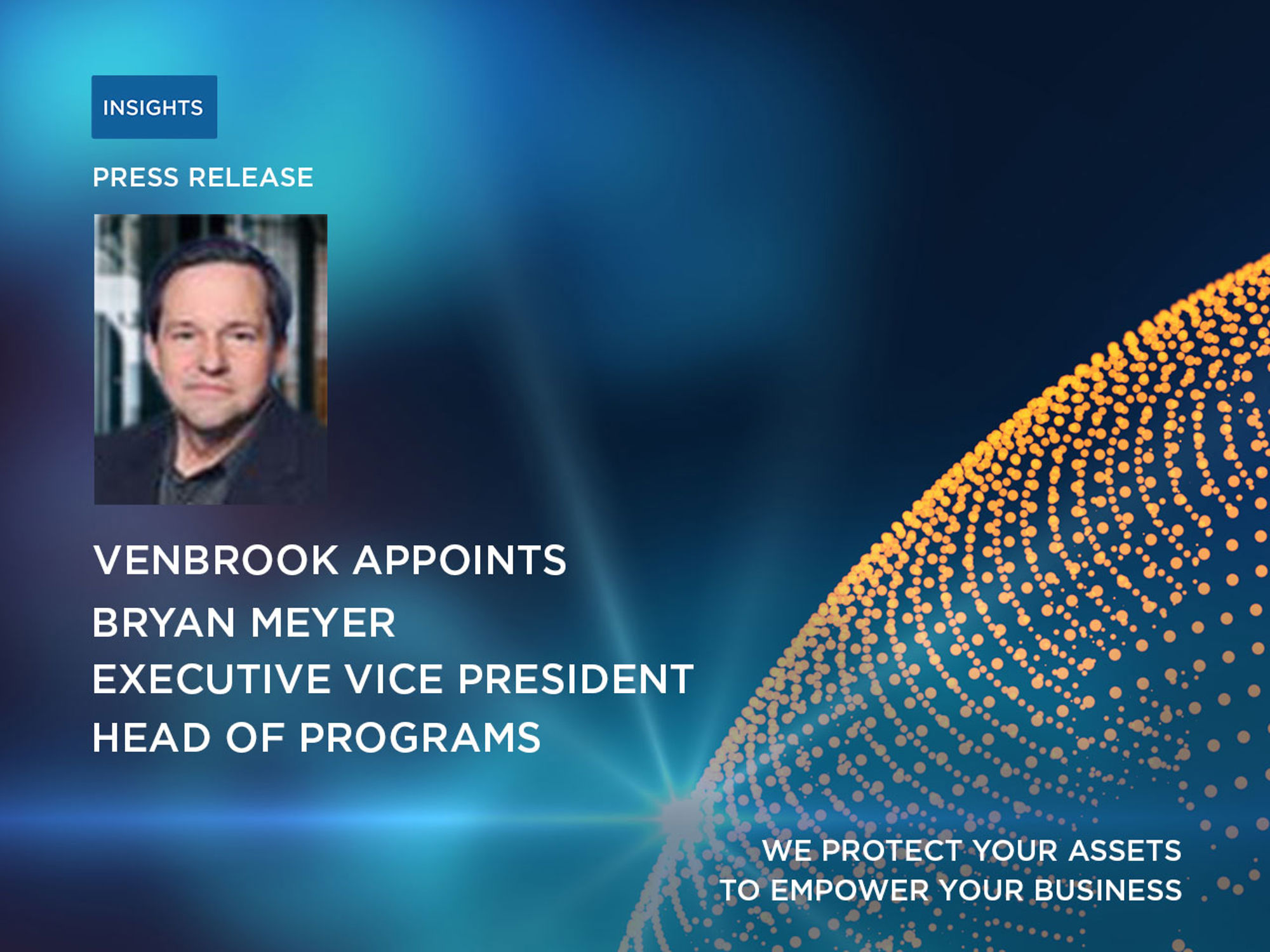 INSIGHTS

PRESS RELEASE

VENBROOK APPOINTS
BRYAN MEYER
EXECUTIVE VICE PRESIDENT
HEAD OF PROGRAMS

WE PROTECT YOUR ASSETS
TO EMPOWER YOUR BUSINESS